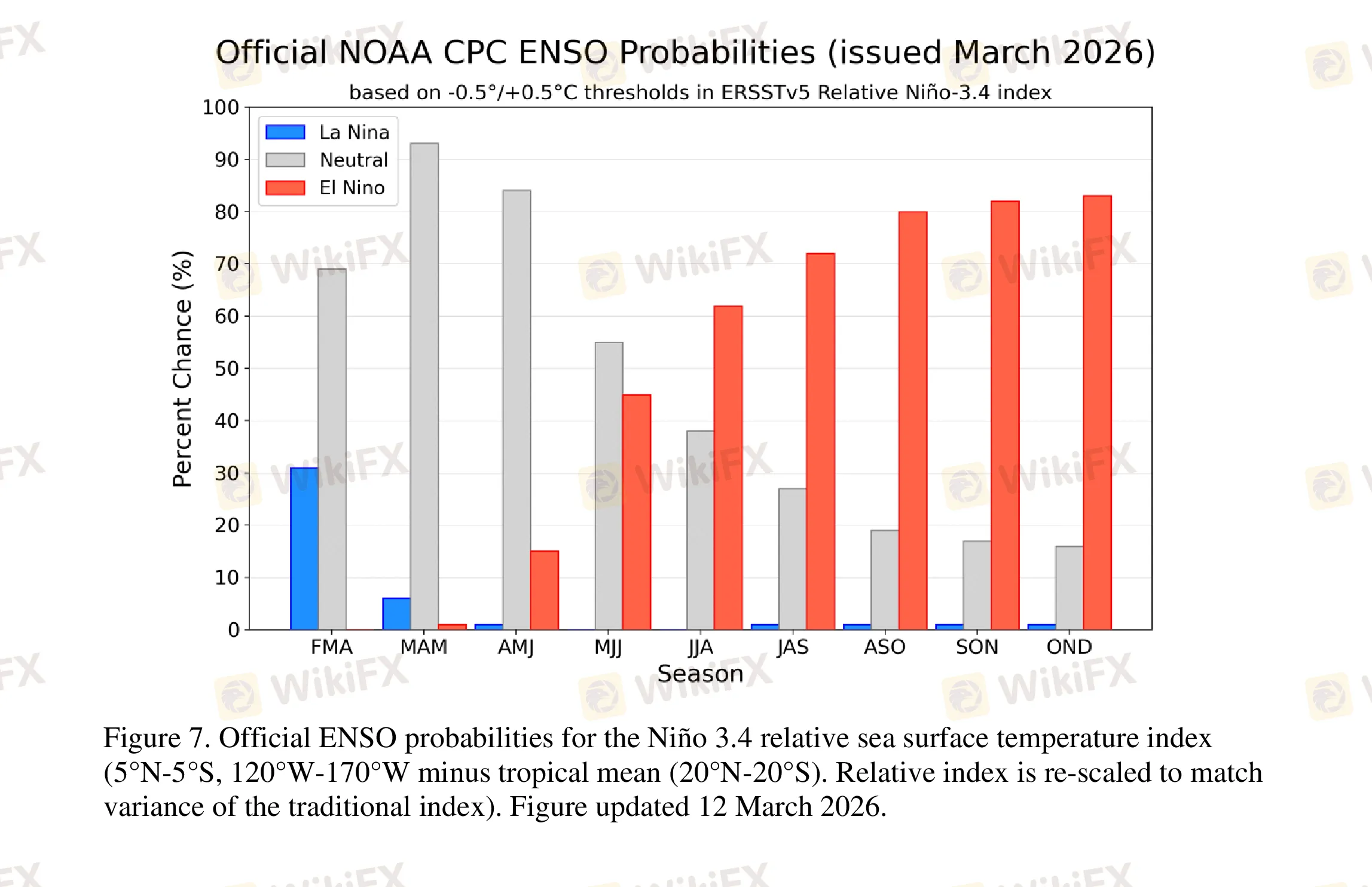 Official NOAA CPC ENSO Probabilities (issued March 2026)
based on -0.5°/+0.5°C thresholds in ERSSTv5 Relative Niño-3.4 index

La Nina
Neutral
El Nino

Percent Chance (%)
100
90
80
70
60
50
40
30
20
10
0

FMA MAM AMJ MJJ JJA JAS ASO SON OND
Season

WikiFX

Figure 7. Official ENSO probabilities for the Niño 3.4 relative sea surface temperature index (5°N-5°S, 120°W-170°W minus tropical mean (20°N-20°S). Relative index is re-scaled to match variance of the traditional index). Figure updated 12 March 2026.